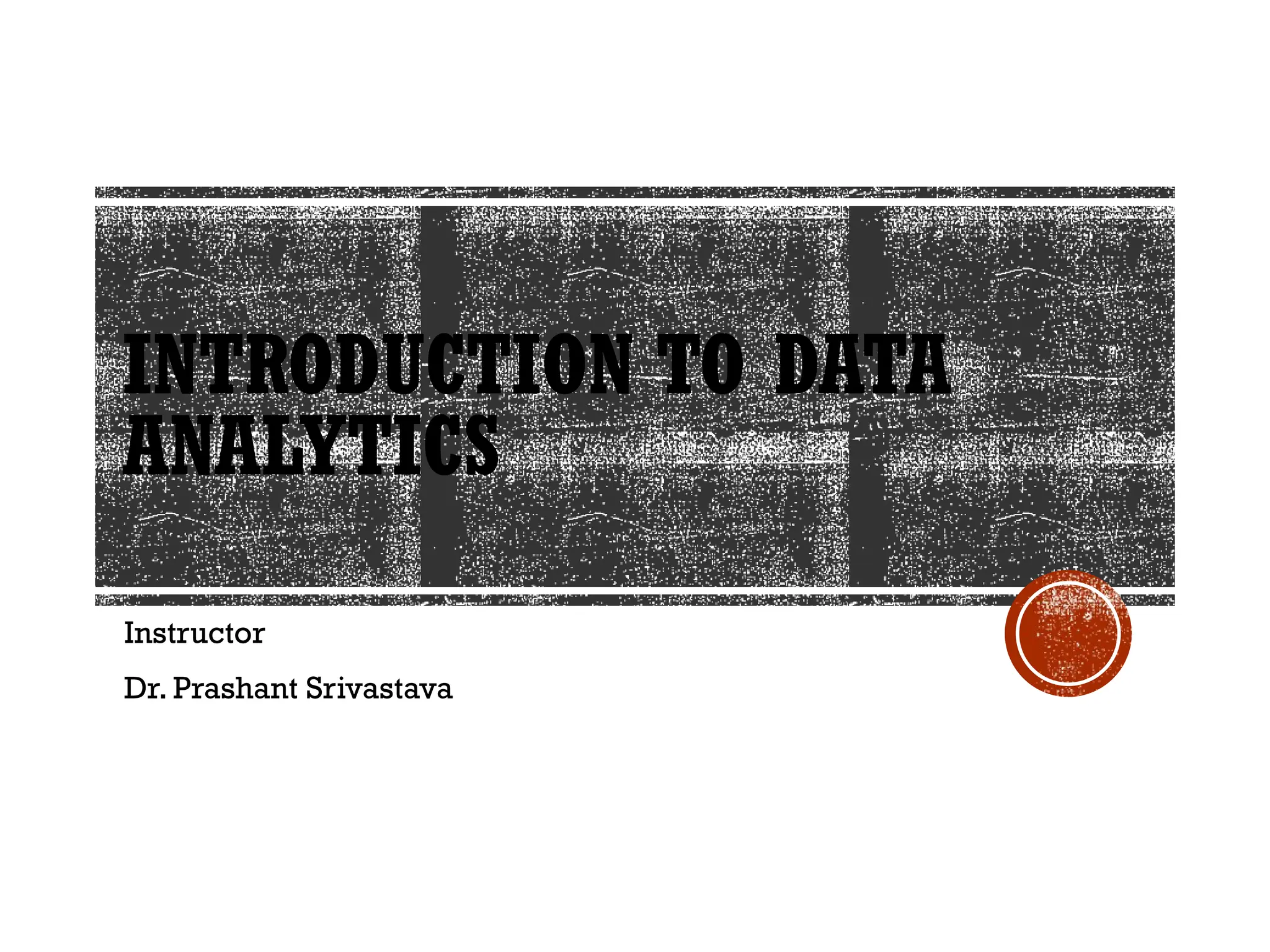 INTRODUCTION TO DATA ANALYTICS

Instructor

Dr. Prashant Srivastava